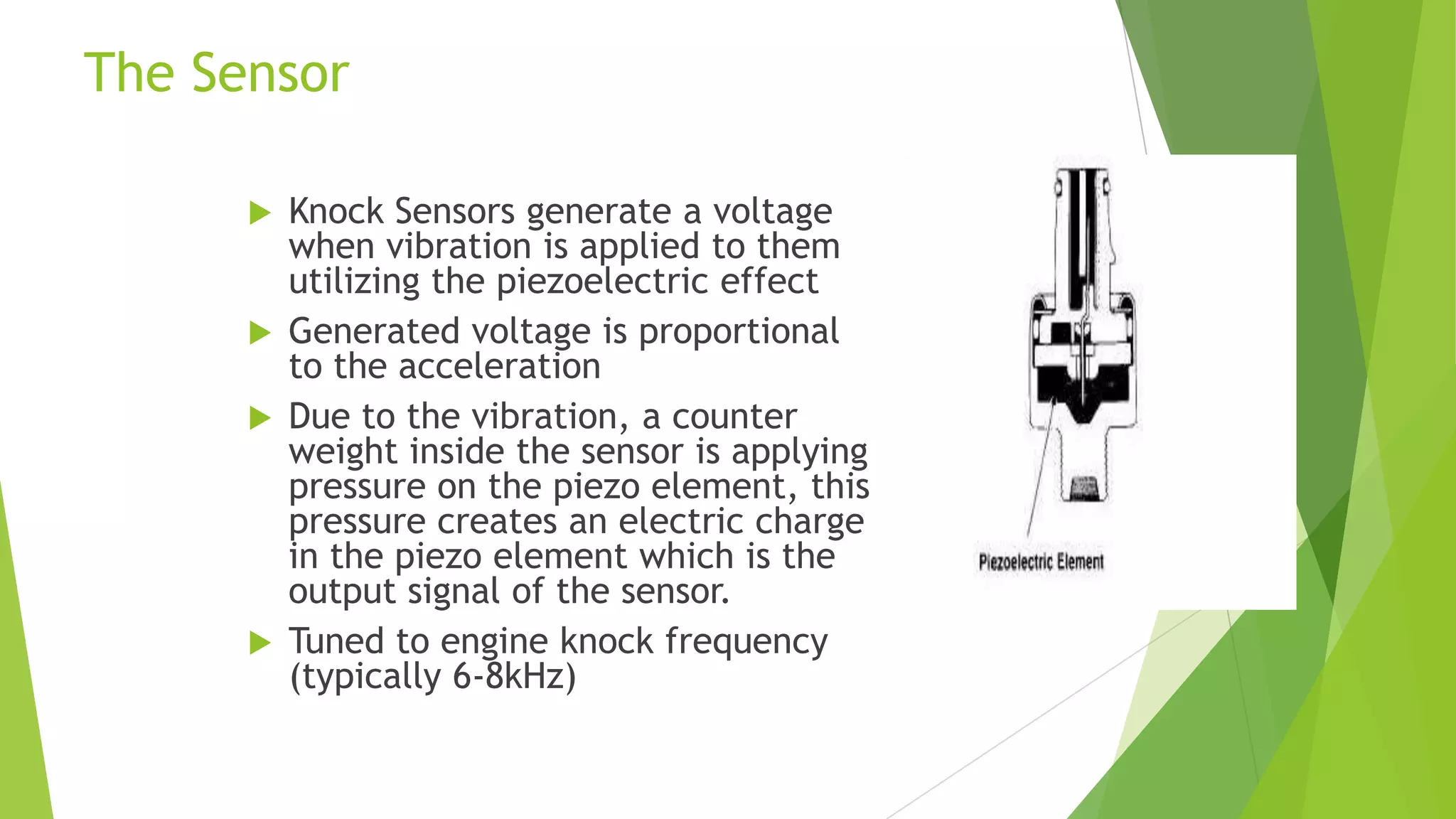 The Sensor

Knock Sensors generate a voltage when vibration is applied to them utilizing the piezoelectric effect

Generated voltage is proportional to the acceleration

Due to the vibration, a counter weight inside the sensor is applying pressure on the piezo element, this pressure creates an electric charge in the piezo element which is the output signal of the sensor.

Tuned to engine knock frequency (typically 6-8kHz)

Piezoelectric Element